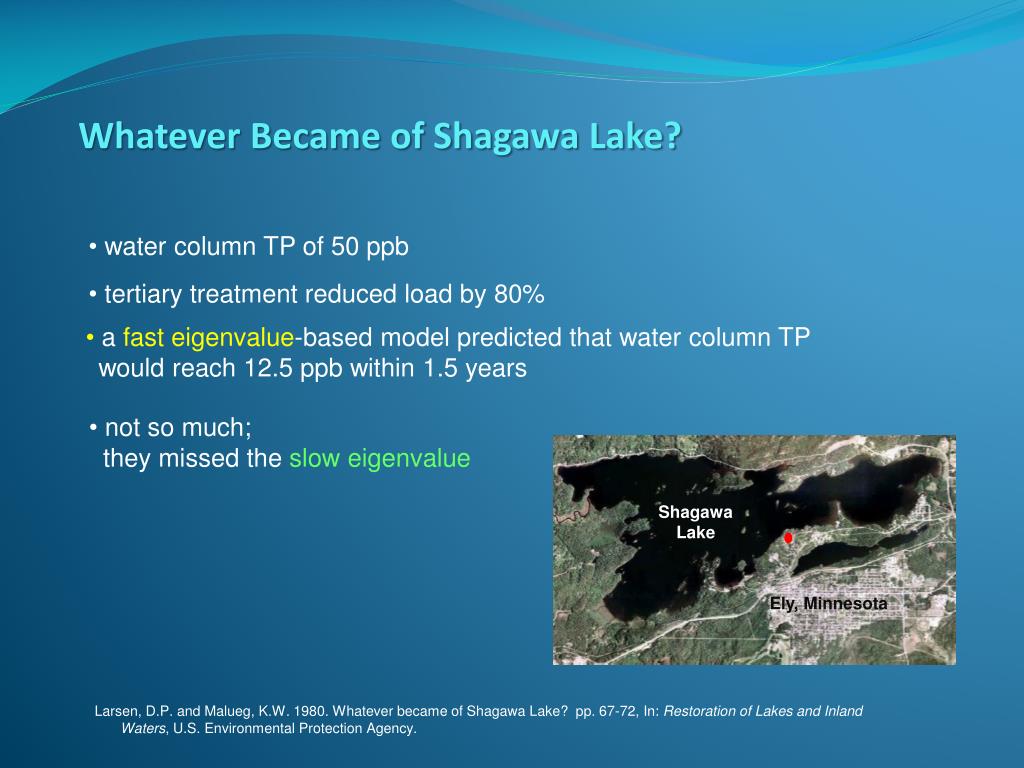 Whatever Became of Shagawa Lake?

• water column TP of 50 ppb

• tertiary treatment reduced load by 80%

• a fast eigenvalue-based model predicted that water column TP would reach 12.5 ppb within 1.5 years

• not so much; they missed the slow eigenvalue

Shagawa Lake

Ely, Minnesota

Larsen, D.P. and Malueg, K.W. 1980. Whatever became of Shagawa Lake? pp. 67-72, In: Restoration of Lakes and Inland Waters, U.S. Environmental Protection Agency.